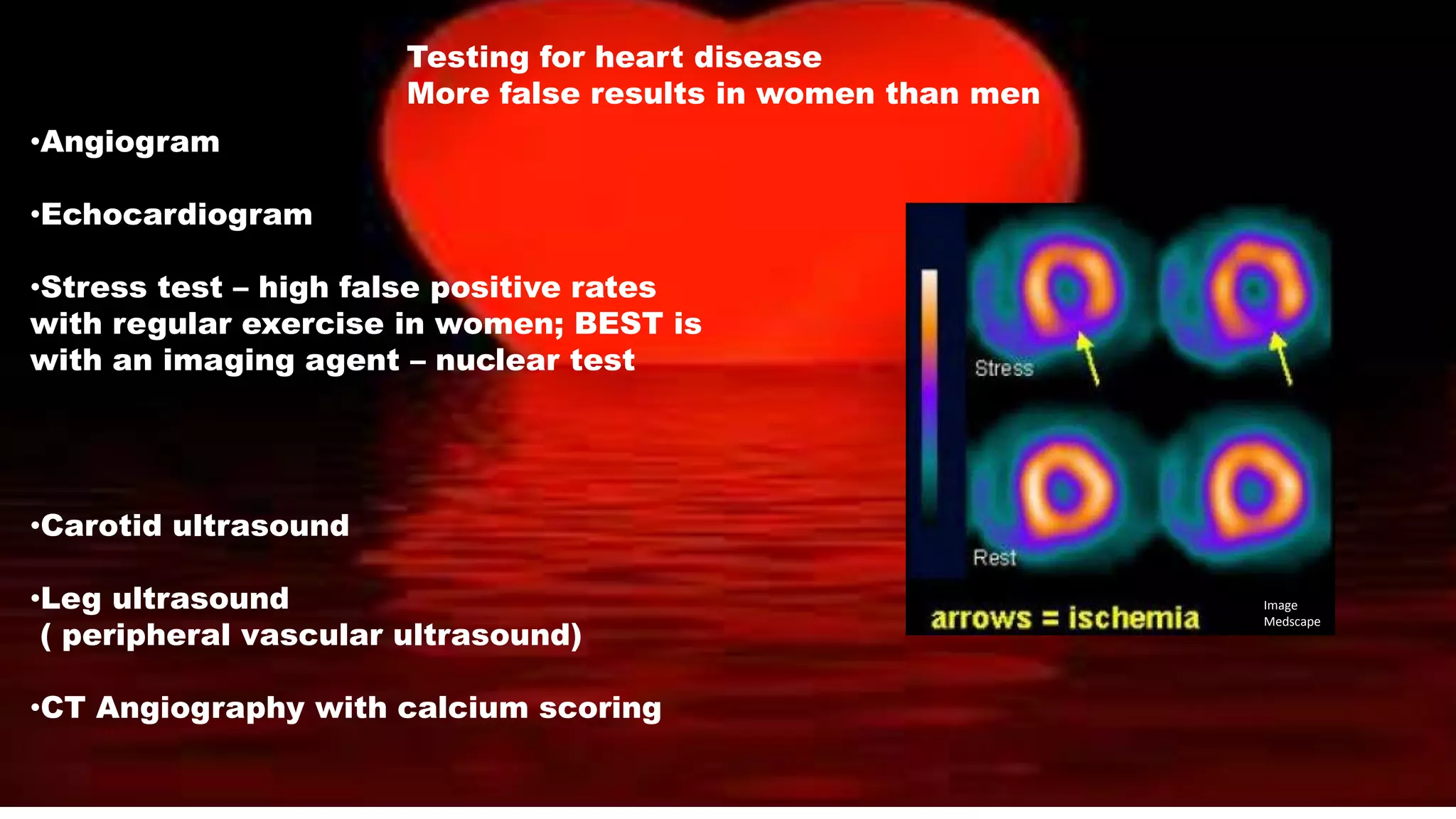 Testing for heart disease
More false results in women than men

•Angiogram

•Echocardiogram

•Stress test – high false positive rates with regular exercise in women; BEST is with an imaging agent – nuclear test

•Carotid ultrasound

•Leg ultrasound
( peripheral vascular ultrasound)

•CT Angiography with calcium scoring

Stress

Rest

arrows = ischemia

Image
Medscape